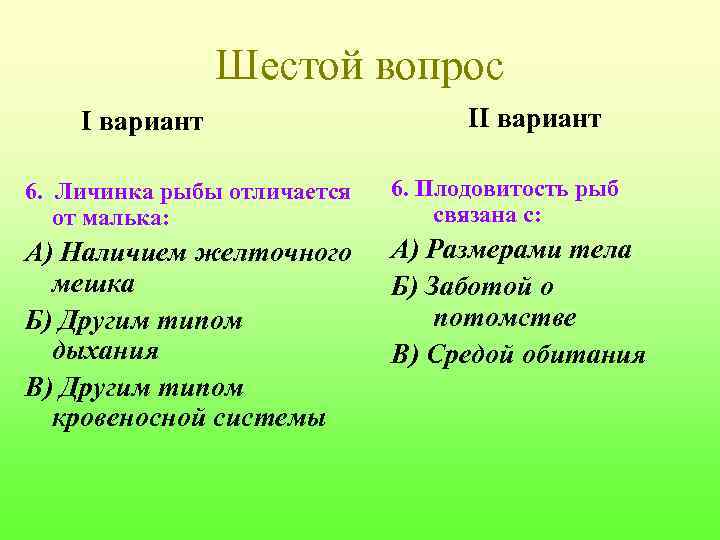 Шестой вопрос

I вариант

6. Личинка рыбы отличается от малька:

А) Наличием желточного мешка

Б) Другим типом дыхания

В) Другим типом кровеносной системы

II вариант

6. Плодовитость рыб связана с:

А) Размерами тела

Б) Заботой о потомстве

В) Средой обитания